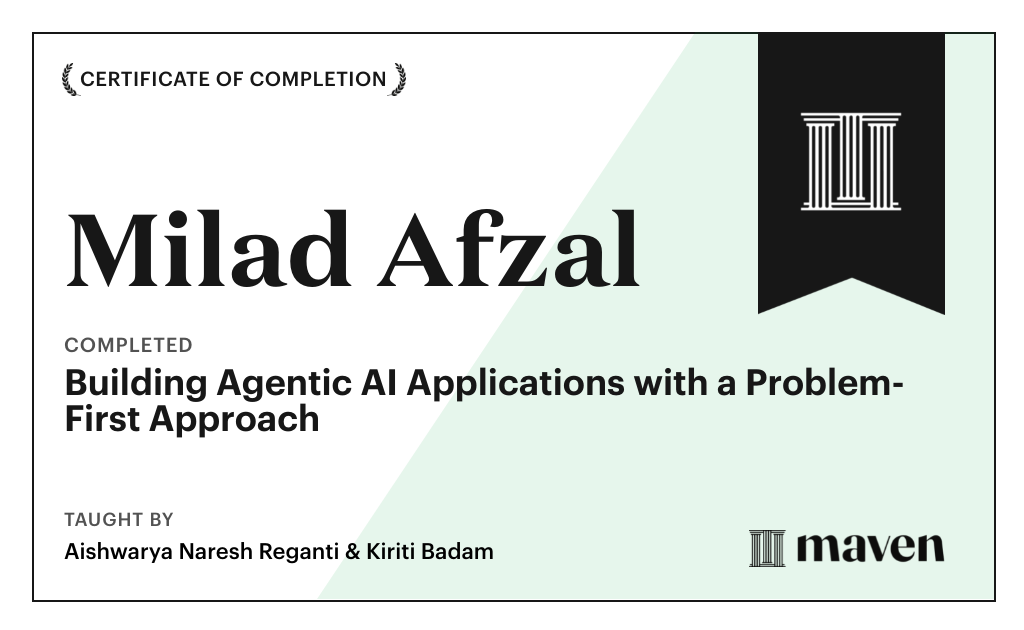 CERTIFICATE OF COMPLETION

Milad Afzal

COMPLETED

Building Agentic AI Applications with a Problem-First Approach

TAUGHT BY

Aishwarya Naresh Reganti & Kiriti Badam

maven